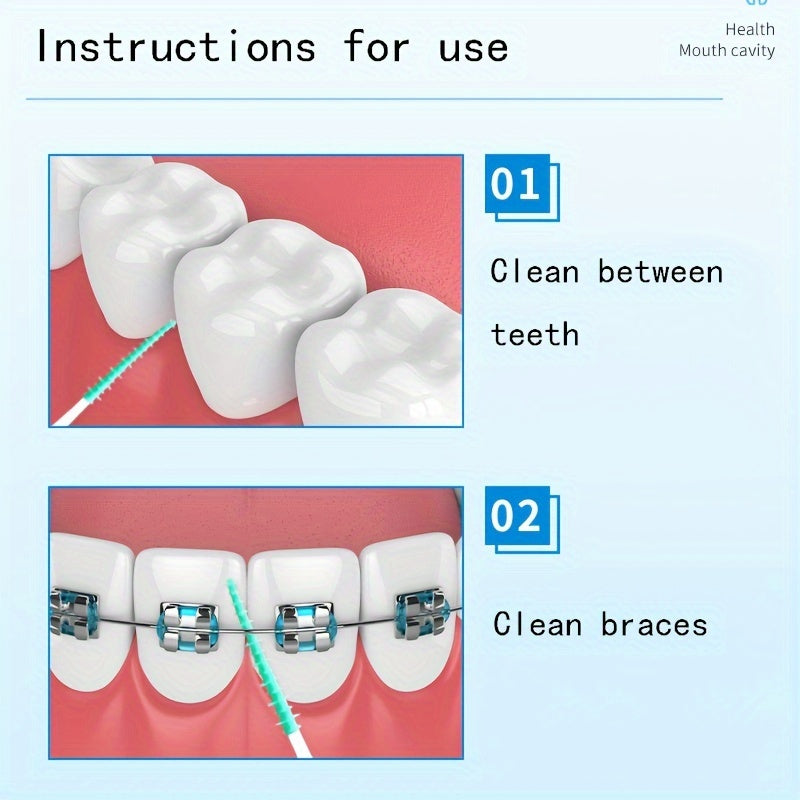 Instructions for use

Health
Mouth cavity

01

Clean between teeth

02

Clean braces